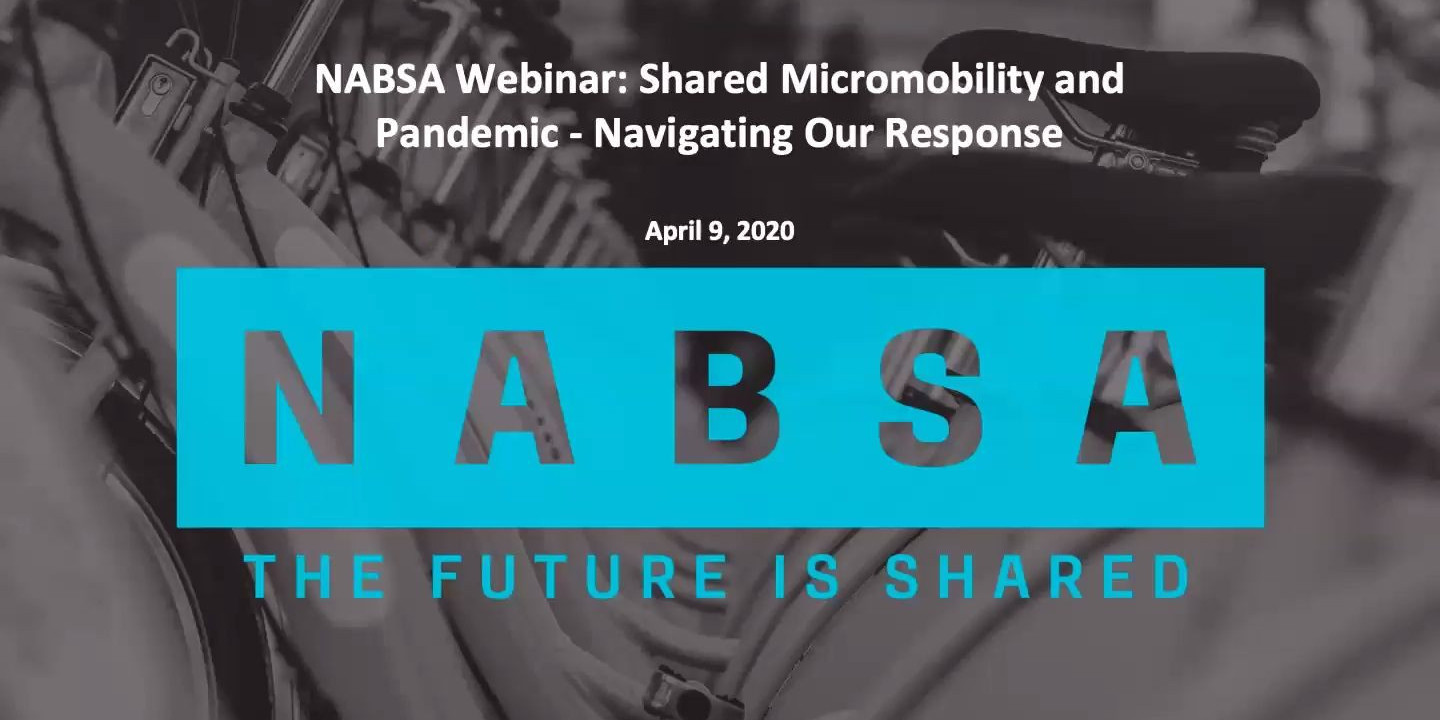 NABSA Webinar: Shared Micromobility and Pandemic - Navigating Our Response

April 9, 2020

NABSA

THE FUTURE IS SHARED